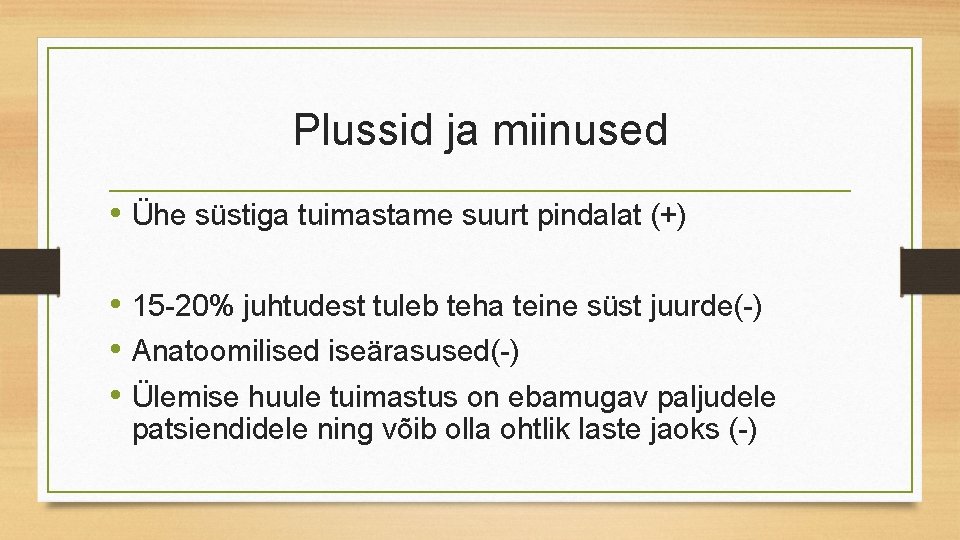 Plussid ja miinused

• Ühe süstiga tuimastame suurt pindalat (+)

• 15-20% juhtudest tuleb teha teine süst juurde(-)
• Anatoomilised iseärasused(-)
• Ülemise huule tuimastus on ebamugav paljudele patsiendidele ning võib olla ohtlik laste jaoks (-)